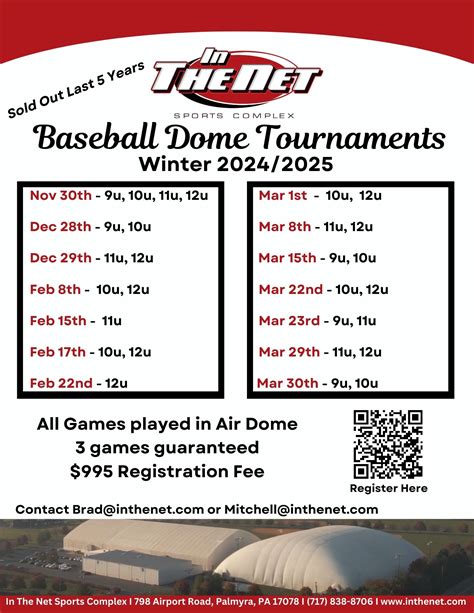 Sold Out Last 5 Years

In THE NET
SPORTS COMPLEX

Baseball Dome Tournaments
Winter 2024/2025

Nov 30th - 9u, 10u, 11u, 12u
Dec 28th - 9u, 10u
Dec 29th - 11u, 12u
Feb 8th - 10u, 12u
Feb 15th - 11u
Feb 17th - 10u, 12u
Feb 22nd - 12u

Mar 1st - 10u, 12u
Mar 8th - 11u, 12u
Mar 15th - 9u, 10u
Mar 22nd - 10u, 12u
Mar 23rd - 9u, 11u
Mar 29th - 11u, 12u
Mar 30th - 9u, 10u

All Games played in Air Dome
3 games guaranteed
$995 Registration Fee

Register Here

Contact Brad@inthenet.com or Mitchell@inthenet.com

In The Net Sports Complex I 798 Airport Road, Palmyra, PA 17078 I (717) 838-8706 I www.inthenet.com